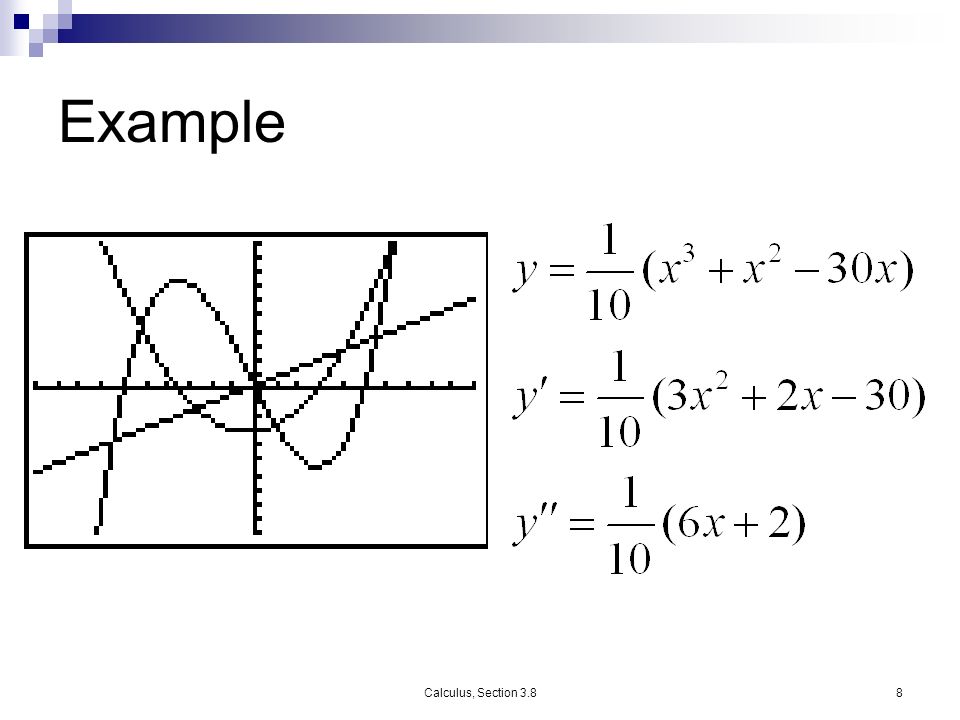 Example

$y = \frac{1}{10}(x^3 + x^2 - 30x)$

$y' = \frac{1}{10}(3x^2 + 2x - 30)$

$y'' = \frac{1}{10}(6x + 2)$

Calculus, Section 3.8

8